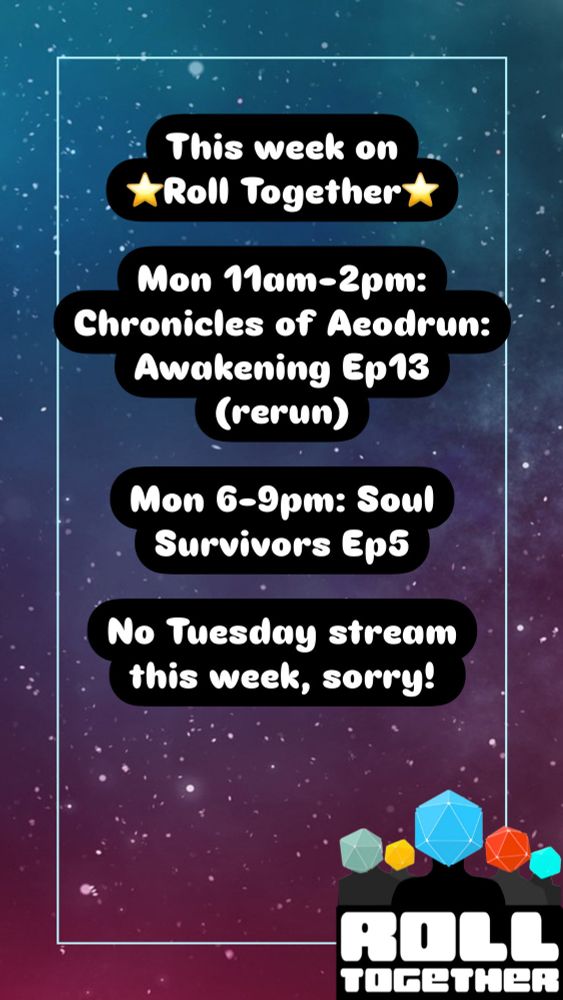 This week on
⭐Roll Together⭐

Mon 11am-2pm: Chronicles of Aeodrun: Awakening Ep13 (rerun)

Mon 6-9pm: Soul Survivors Ep5

No Tuesday stream this week, sorry!

ROLL TOGETHER